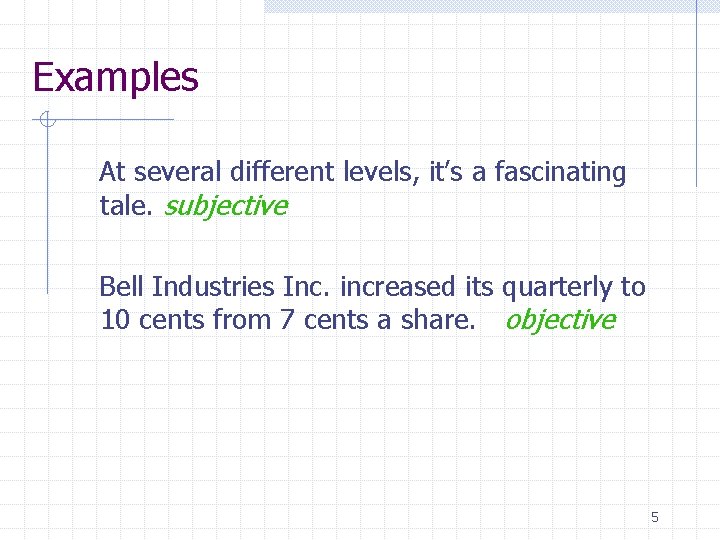 Examples

At several different levels, it's a fascinating tale. subjective

Bell Industries Inc. increased its quarterly to 10 cents from 7 cents a share. objective

5